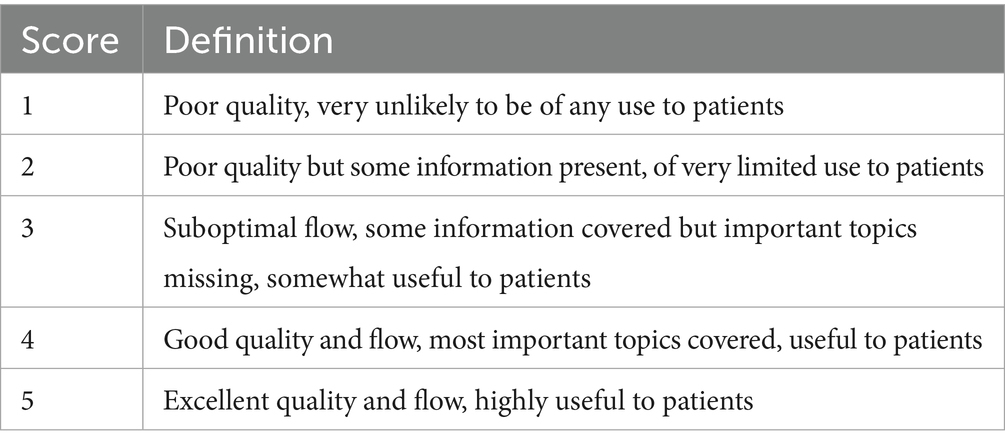 | Score | Definition |
|---|---|
| 1 | Poor quality, very unlikely to be of any use to patients |
| 2 | Poor quality but some information present, of very limited use to patients |
| 3 | Suboptimal flow, some information covered but important topics missing, somewhat useful to patients |
| 4 | Good quality and flow, most important topics covered, useful to patients |
| 5 | Excellent quality and flow, highly useful to patients |